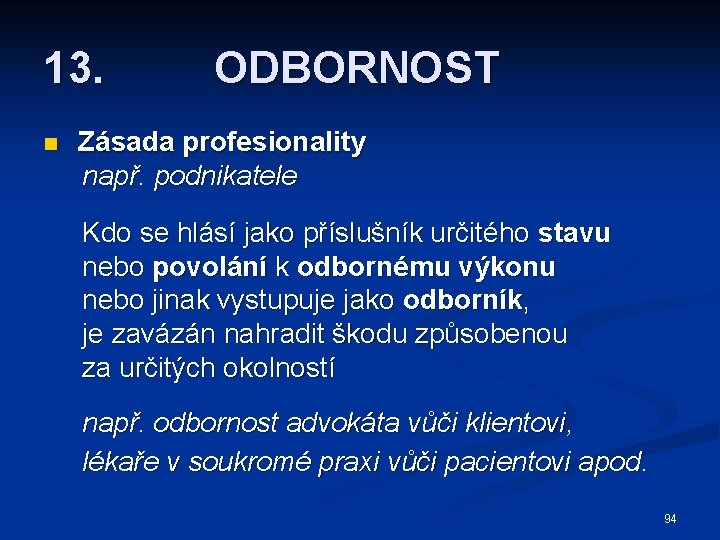 13. ODBORNOST

Zásada profesionality
např. podnikatele

Kdo se hlásí jako příslušník určitého stavu nebo povolání k odbornému výkonu nebo jinak vystupuje jako odborník, je zavázán nahradit škodu způsobenou za určitých okolností

např. odbornost advokáta vůči klientovi, lékaře v soukromé praxi vůči pacientovi apod.

94